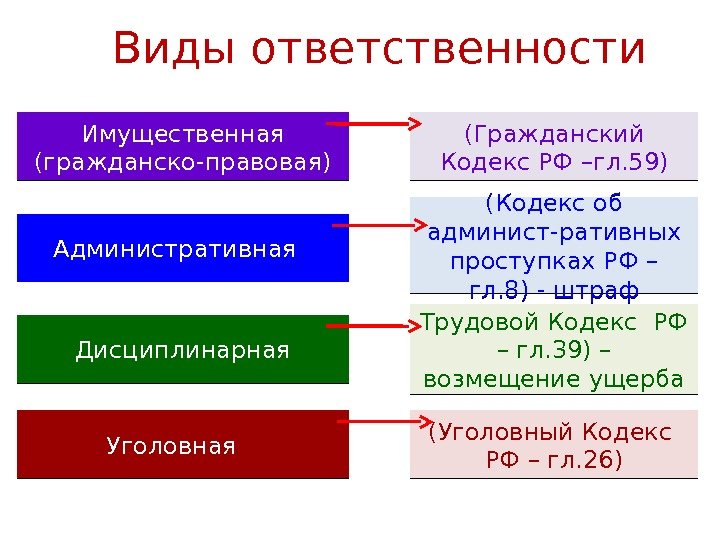 Виды ответственности

Имущественная (гражданско-правовая)

(Гражданский Кодекс РФ –гл.59)

Административная

(Кодекс об админист-ративных проступках РФ – гл.8) - штраф

Дисциплинарная

Трудовой Кодекс РФ – гл.39) – возмещение ущерба

Уголовная

(Уголовный Кодекс РФ – гл.26)